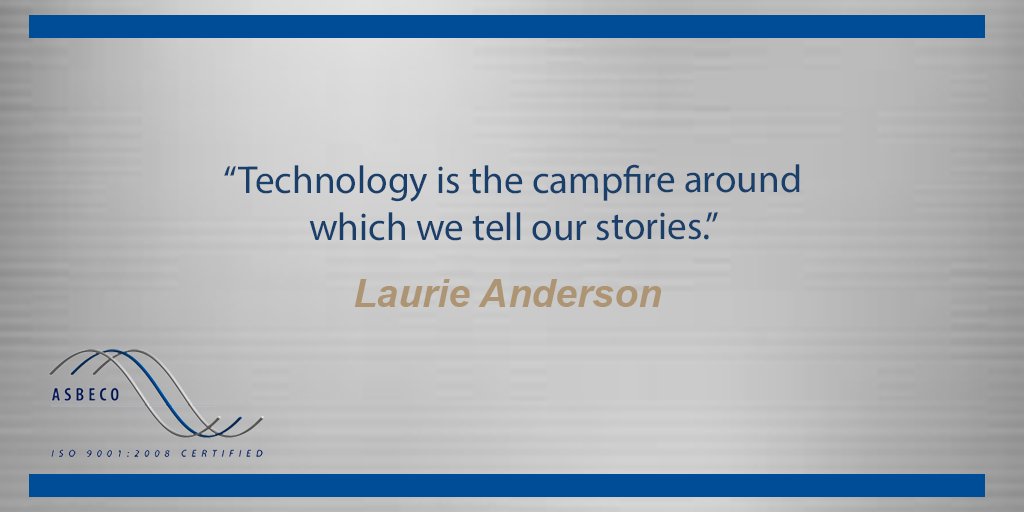 “Technology is the campfire around which we tell our stories.”

Laurie Anderson

ASBECO

ISO 9001:2008 CERTIFIED